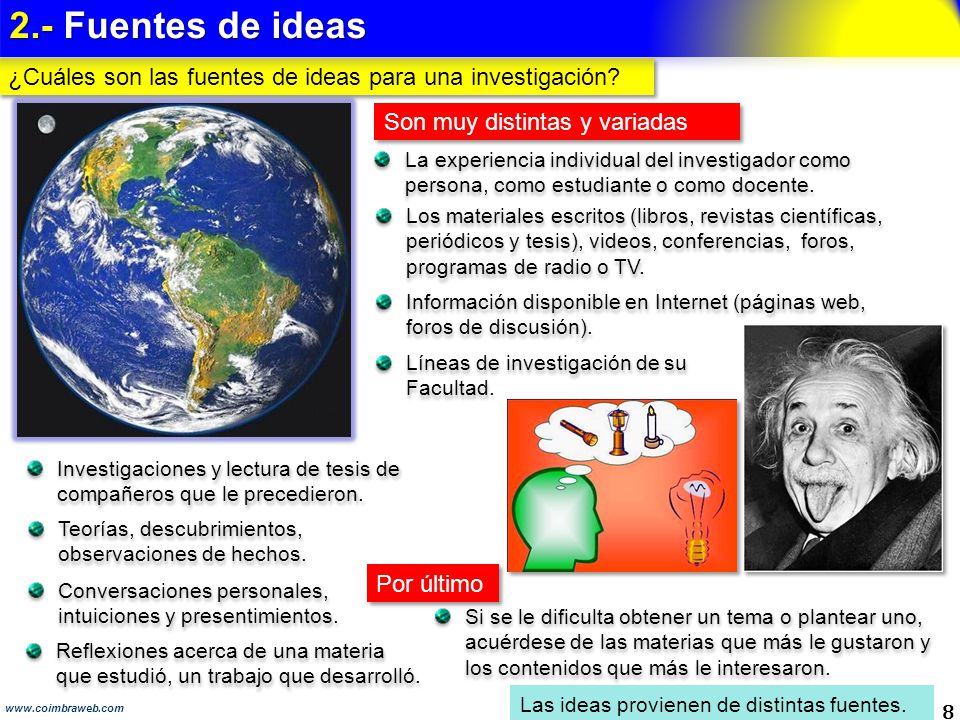 2.- Fuentes de ideas

¿Cuáles son las fuentes de ideas para una investigación?

Son muy distintas y variadas

La experiencia individual del investigador como persona, como estudiante o como docente.

Los materiales escritos (libros, revistas científicas, periódicos y tesis), videos, conferencias, foros, programas de radio o TV.

Información disponible en Internet (páginas web, foros de discusión).

Líneas de investigación de su Facultad.

Investigaciones y lectura de tesis de compañeros que le precedieron.

Teorías, descubrimientos, observaciones de hechos.

Conversaciones personales, intuiciones y presentimientos.

Reflexiones acerca de una materia que estudió, un trabajo que desarrolló.

Por último

Si se le dificulta obtener un tema o plantear uno, acuérdese de las materias que más le gustaron y los contenidos que más le interesaron.

Las ideas provienen de distintas fuentes.

www.coimbraweb.com

8